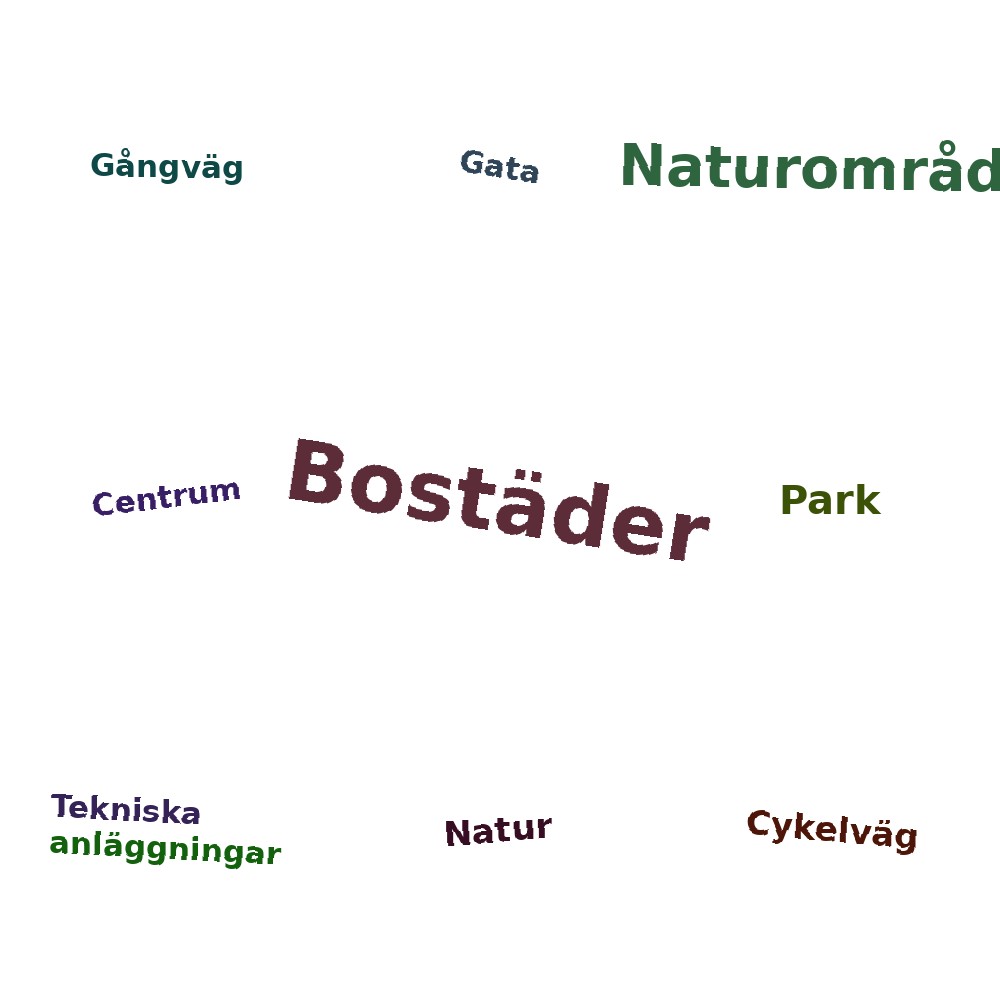 Gångväg

Gata

Naturområd

Centrum

Bostäder

Park

Tekniska

anläggningar

Natur

Cykelväg